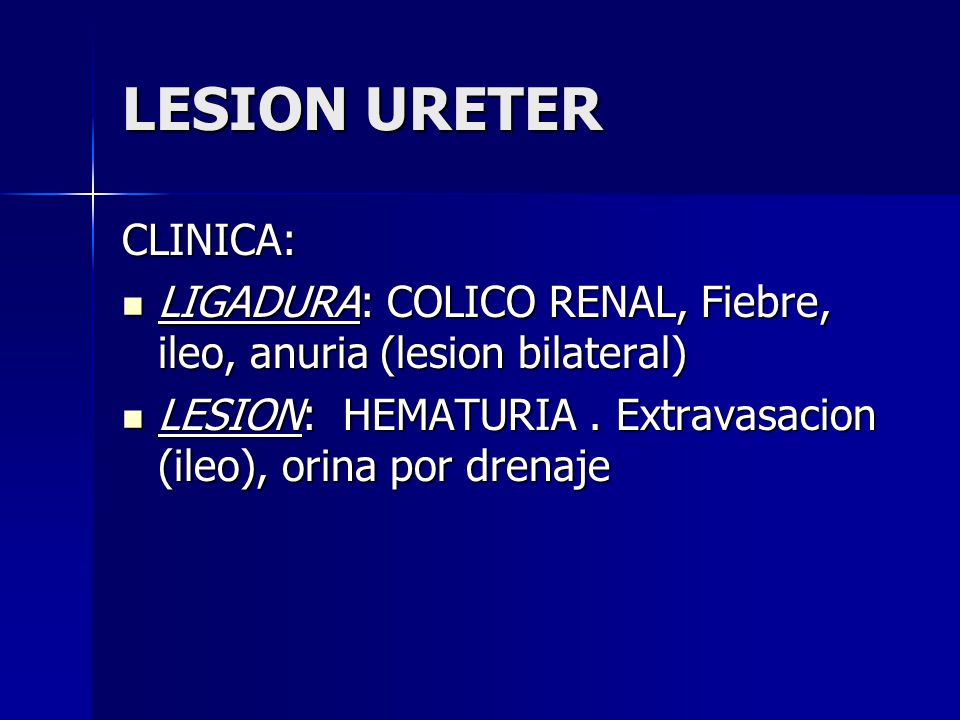 LESION URETER

CLINICA:

- LIGADURA: COLICO RENAL, Fiebre, ileo, anuria (lesion bilateral)
- LESION: HEMATURIA . Extravasacion (ileo), orina por drenaje